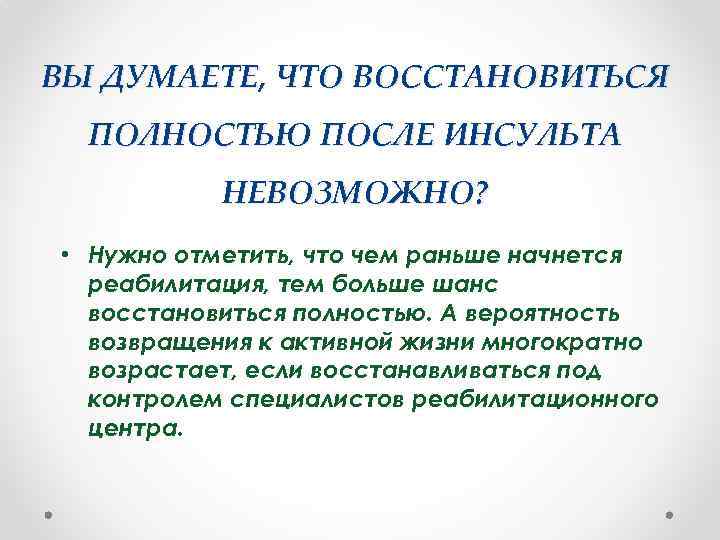 ВЫ ДУМАЕТЕ, ЧТО ВОССТАНОВИТЬСЯ ПОЛНОСТЬЮ ПОСЛЕ ИНСУЛЬТА НЕВОЗМОЖНО?

• Нужно отметить, что чем раньше начнется реабилитация, тем больше шанс восстановиться полностью. А вероятность возвращения к активной жизни многократно возрастает, если восстанавливаться под контролем специалистов реабилитационного центра.